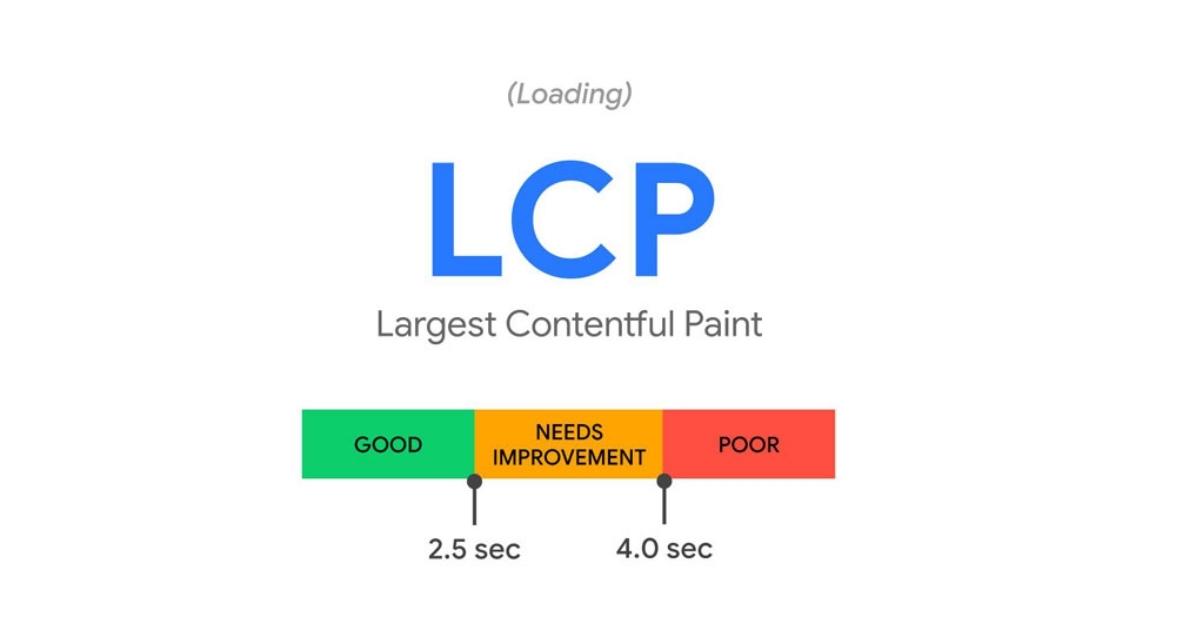 (Loading)

LCP

Largest Contentful Paint

GOOD

NEEDS IMPROVEMENT

POOR

2.5 sec

4.0 sec